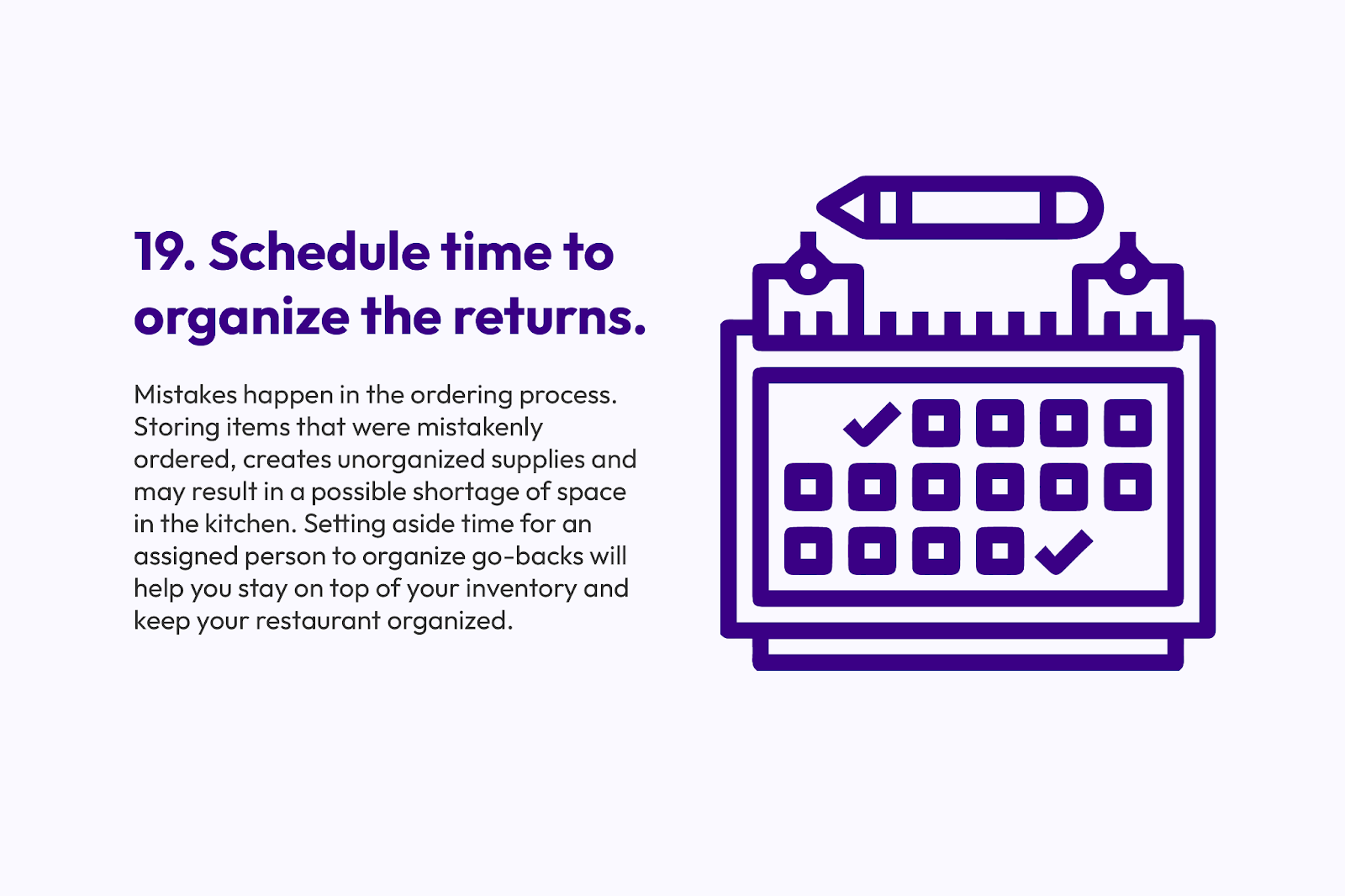 19. Schedule time to organize the returns.

Mistakes happen in the ordering process. Storing items that were mistakenly ordered, creates unorganized supplies and may result in a possible shortage of space in the kitchen. Setting aside time for an assigned person to organize go-backs will help you stay on top of your inventory and keep your restaurant organized.